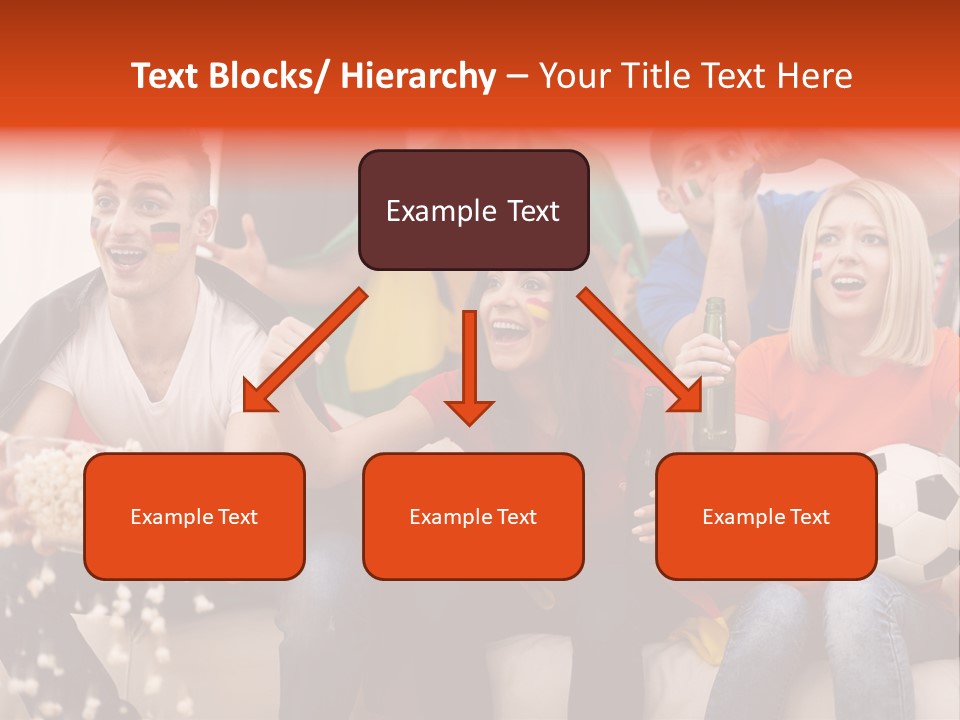 Text Blocks/ Hierarchy – Your Title Text Here

Example Text

Example Text

Example Text

Example Text